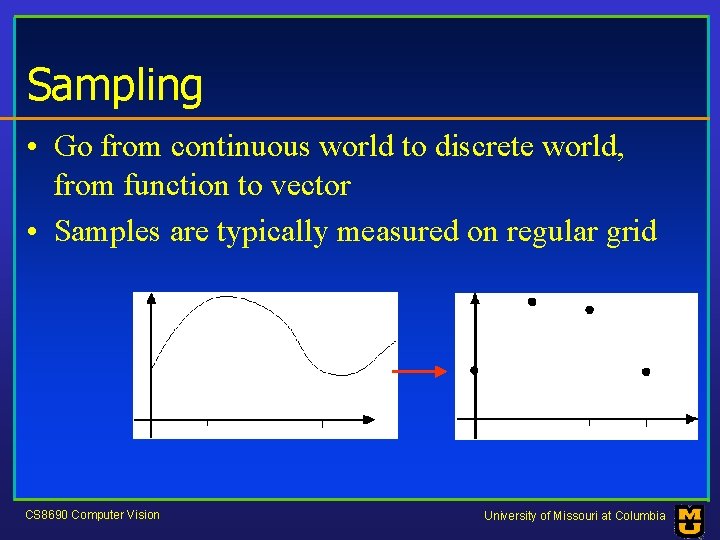 Sampling

• Go from continuous world to discrete world, from function to vector

• Samples are typically measured on regular grid

CS8690 Computer Vision

University of Missouri at Columbia

MU